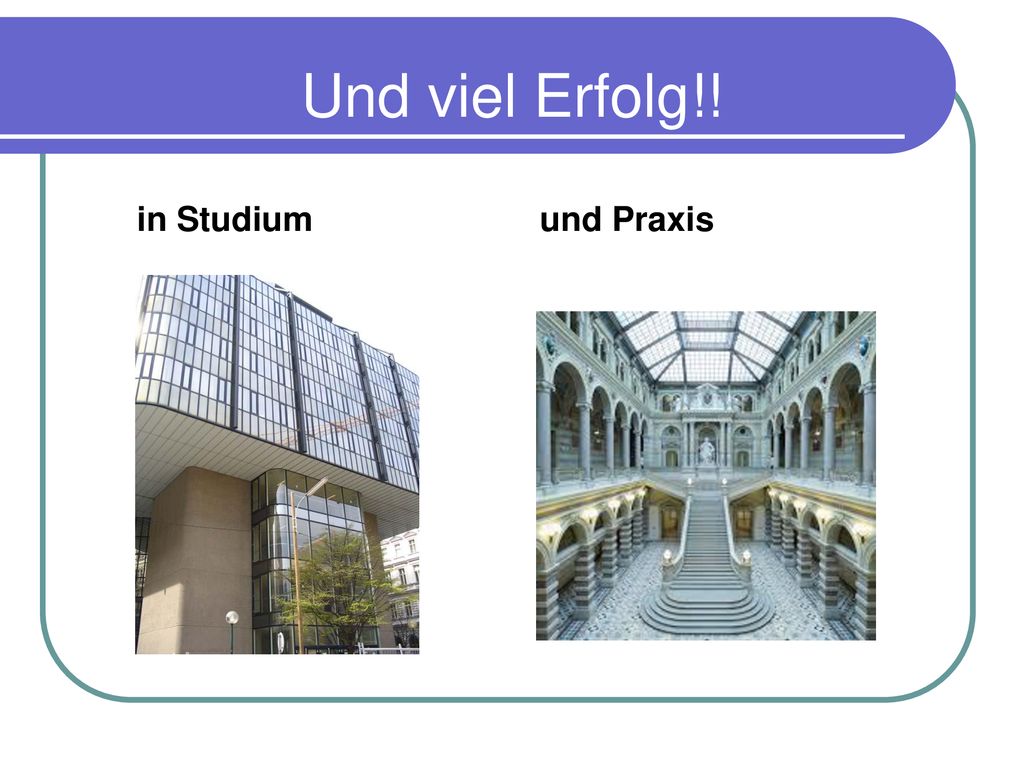 Und viel Erfolg!!

in Studium

und Praxis